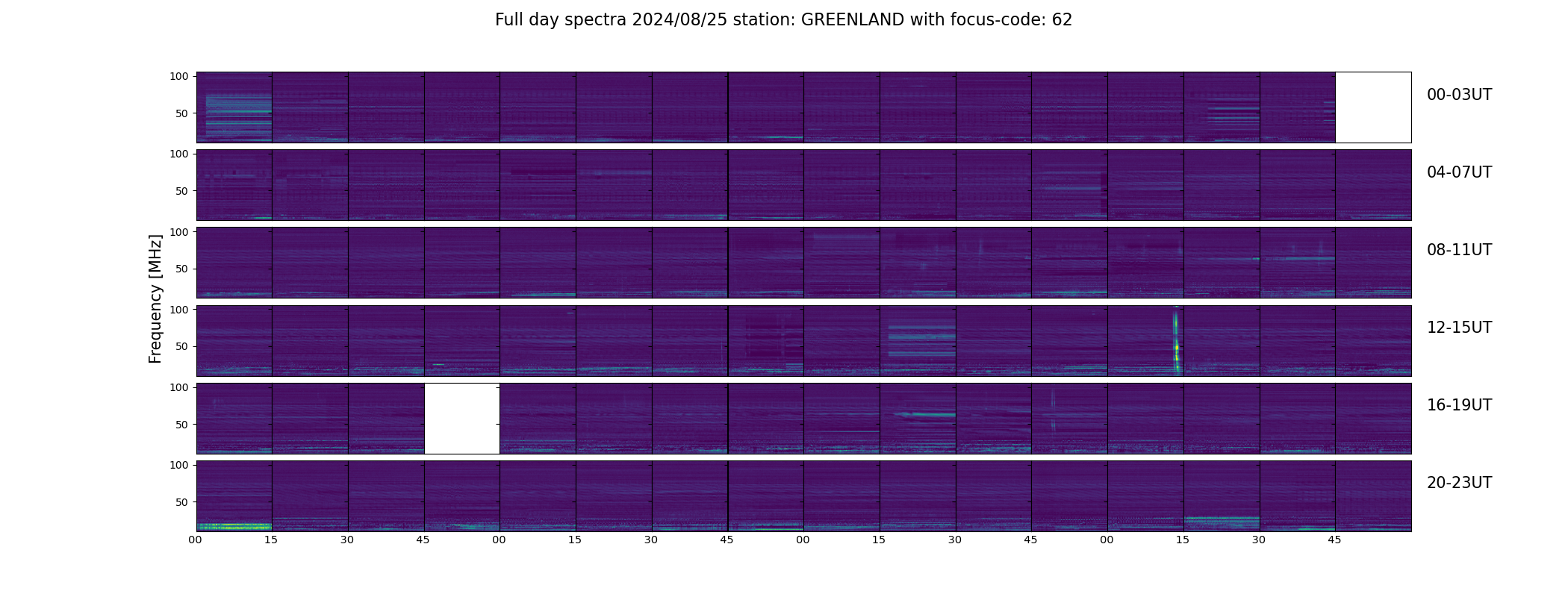 Full day spectra 2024/08/25 station: GREENLAND with focus-code: 62

Frequency [MHz]

100
50
00-03UT

100
50
04-07UT

100
50
08-11UT

100
50
12-15UT

100
50
16-19UT

100
50
20-23UT

00 15 30 45 00 15 30 45 00 15 30 45 00 15 30 45